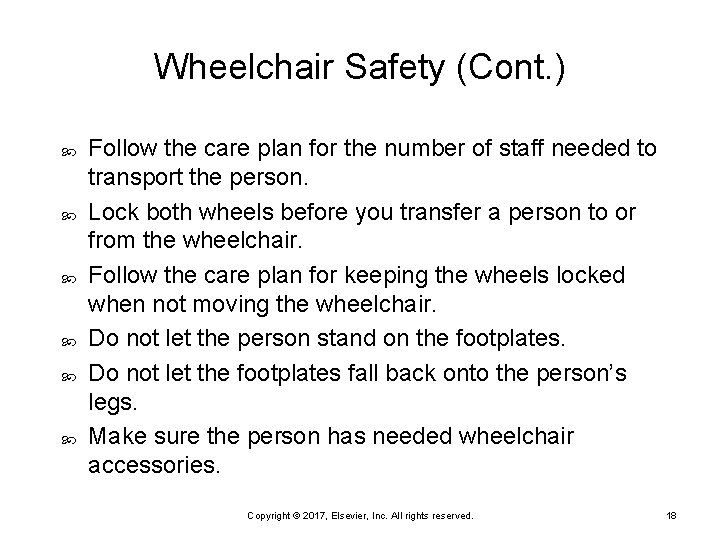 Wheelchair Safety (Cont.)

- Follow the care plan for the number of staff needed to transport the person.
- Lock both wheels before you transfer a person to or from the wheelchair.
- Follow the care plan for keeping the wheels locked when not moving the wheelchair.
- Do not let the person stand on the footplates.
- Do not let the footplates fall back onto the person's legs.
- Make sure the person has needed wheelchair accessories.

Copyright © 2017, Elsevier, Inc. All rights reserved.

18